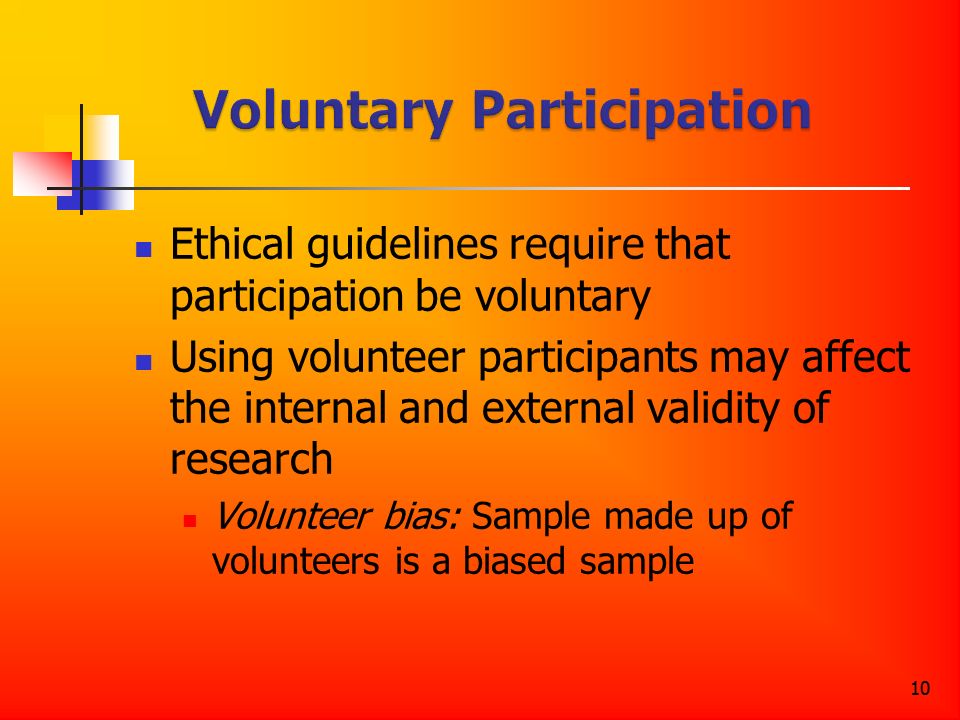 Voluntary Participation

- Ethical guidelines require that participation be voluntary
- Using volunteer participants may affect the internal and external validity of research
  - Volunteer bias: Sample made up of volunteers is a biased sample

10